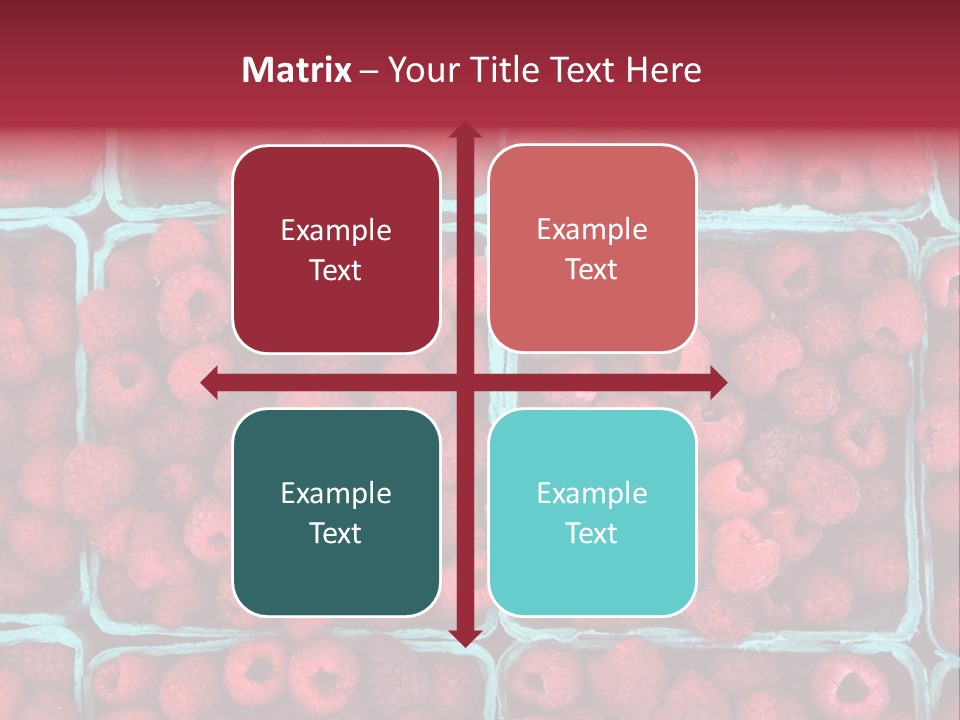 Matrix – Your Title Text Here

Example Text

Example Text

Example Text

Example Text